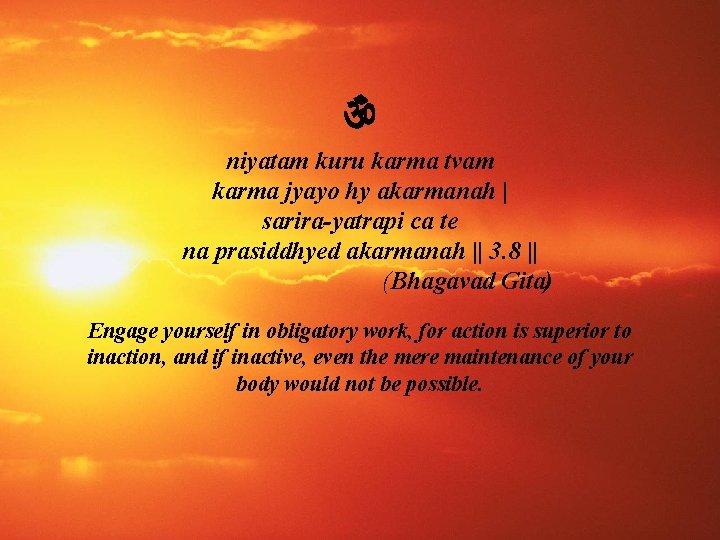 ॐ

niyatam kuru karma tvam
karma jyayo hy akarmanah |
sarira-yatrapi ca te
na prasiddhyed akarmanah || 3.8 ||
(Bhagavad Gita)

Engage yourself in obligatory work, for action is superior to inaction, and if inactive, even the mere maintenance of your body would not be possible.